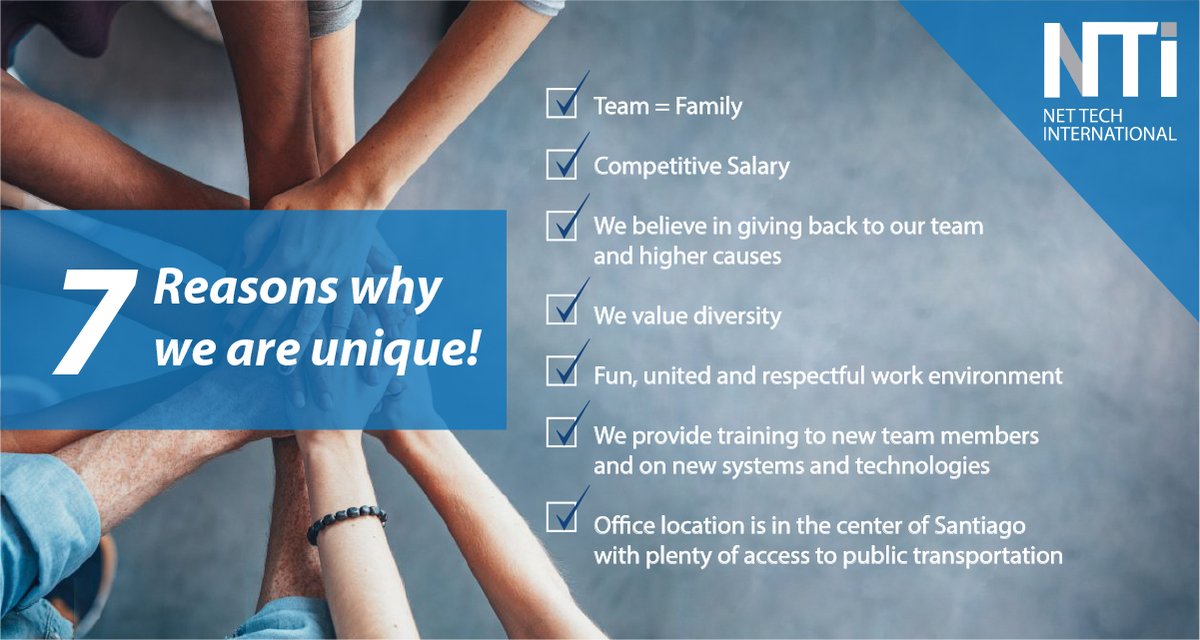 NTi
NET TECH
INTERNATIONAL

7 Reasons why we are unique!

Team = Family

Competitive Salary

We believe in giving back to our team and higher causes

We value diversity

Fun, united and respectful work environment

We provide training to new team members and on new systems and technologies

Office location is in the center of Santiago with plenty of access to public transportation